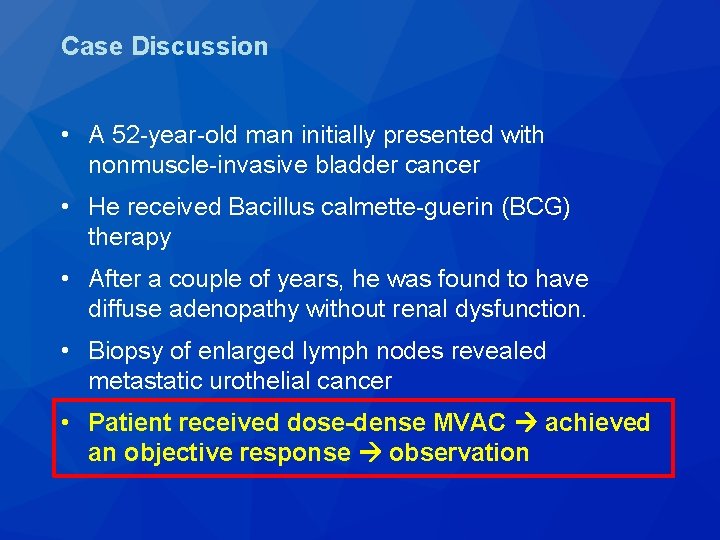 Case Discussion

• A 52-year-old man initially presented with nonmuscle-invasive bladder cancer

• He received Bacillus calmette-guerin (BCG) therapy

• After a couple of years, he was found to have diffuse adenopathy without renal dysfunction.

• Biopsy of enlarged lymph nodes revealed metastatic urothelial cancer

• Patient received dose-dense MVAC → achieved an objective response → observation